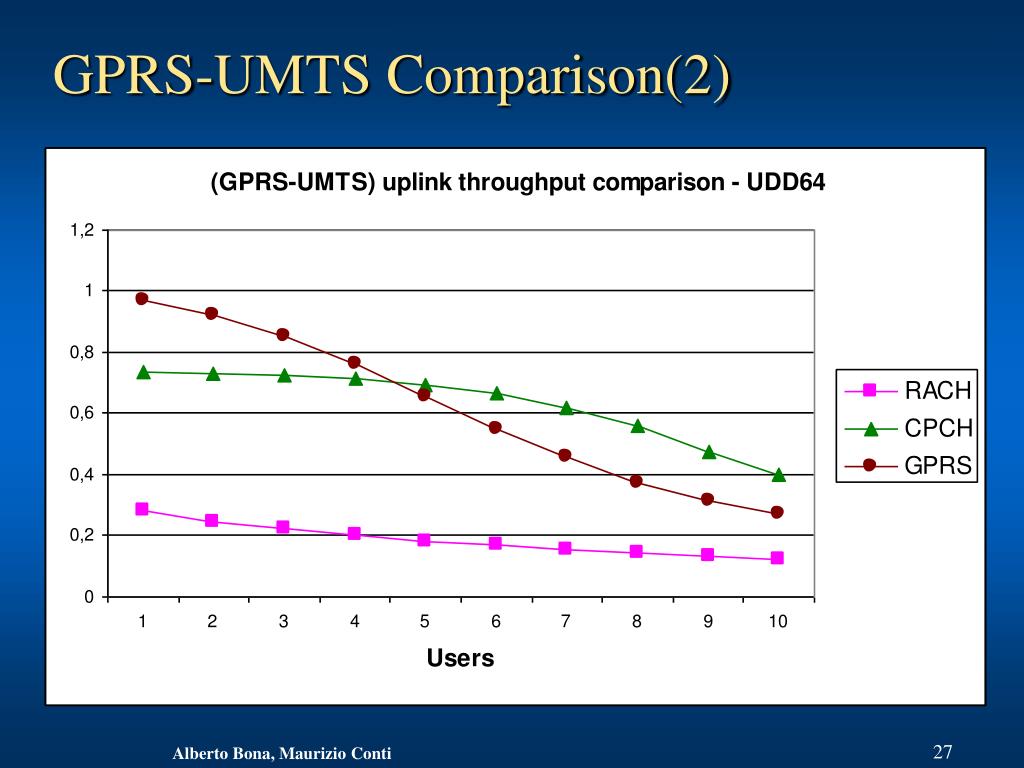 GPRS-UMTS Comparison(2)

(GPRS-UMTS) uplink throughput comparison - UDD64

1,2
1
0,8
0,6
0,4
0,2
0

1 2 3 4 5 6 7 8 9 10

Users

RACH
CPCH
GPRS

Alberto Bona, Maurizio Conti

27